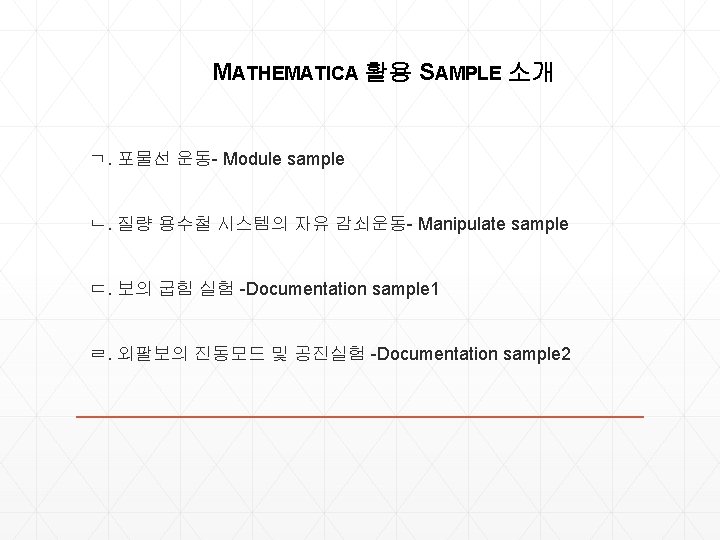 MATHEMATICA 활용 SAMPLE 소개

ㄱ. 포물선 운동- Module sample

ㄴ. 질량 용수철 시스템의 자유 감쇠운동- Manipulate sample

ㄷ. 보의 굽힘 실험 -Documentation sample1

ㄹ. 외팔보의 진동모드 및 공진실험 -Documentation sample2